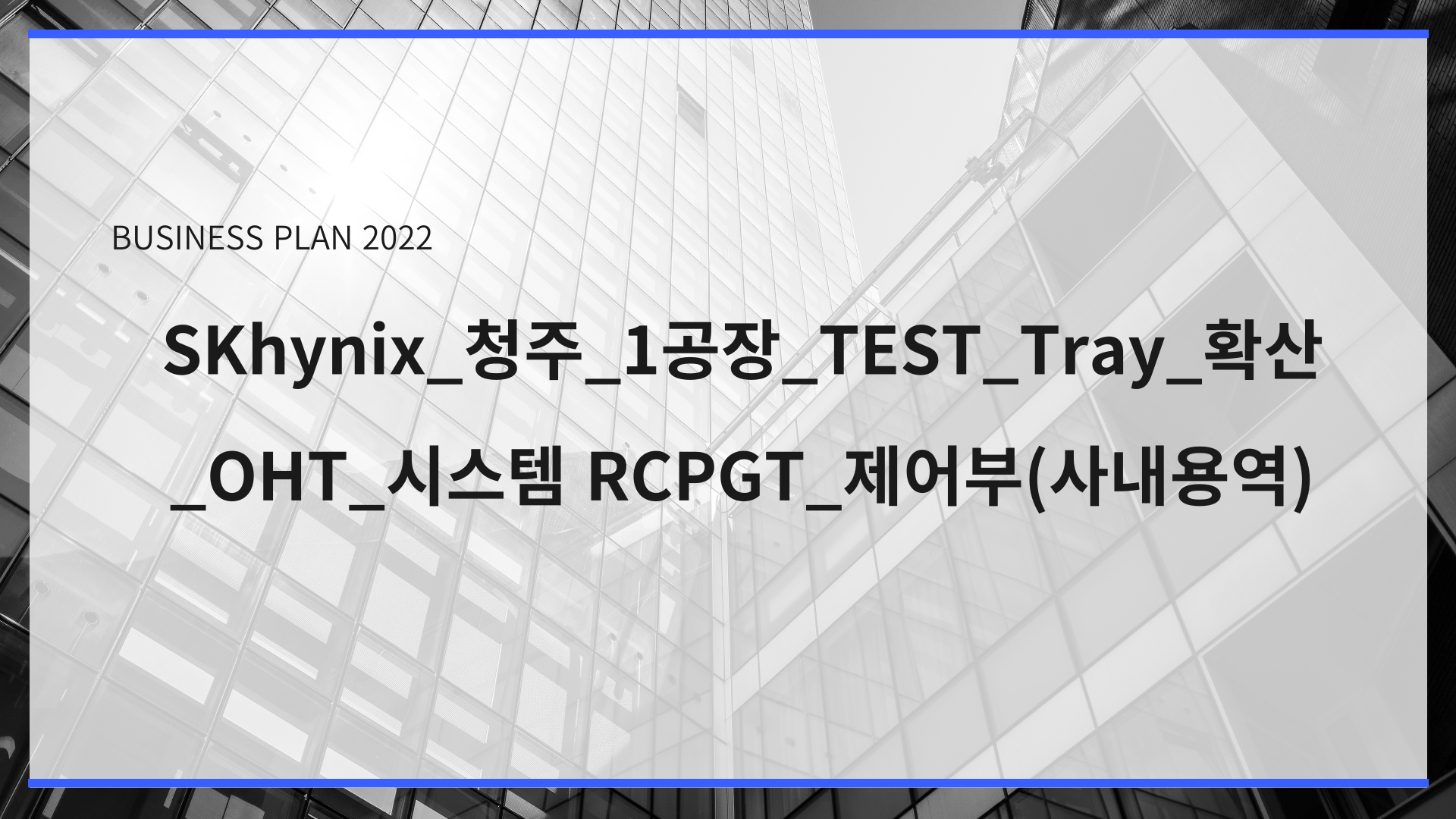 BUSINESS PLAN 2022

SKhynix_청주_1공장_TEST_Tray_확산_OHT_시스템 RCPGT_제어부(사내용역)